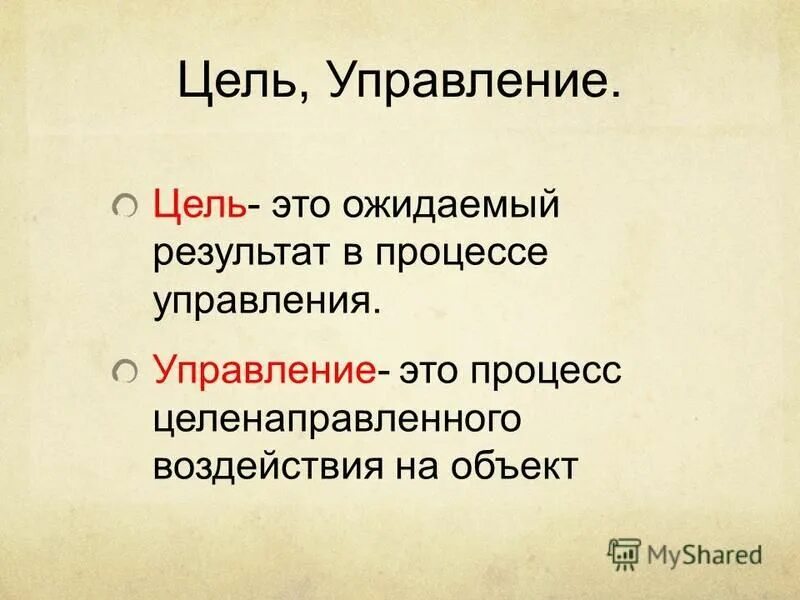 Цель, Управление.

Цель- это ожидаемый результат в процессе управления.

Управление- это процесс целенаправленного воздействия на объект

MyShared